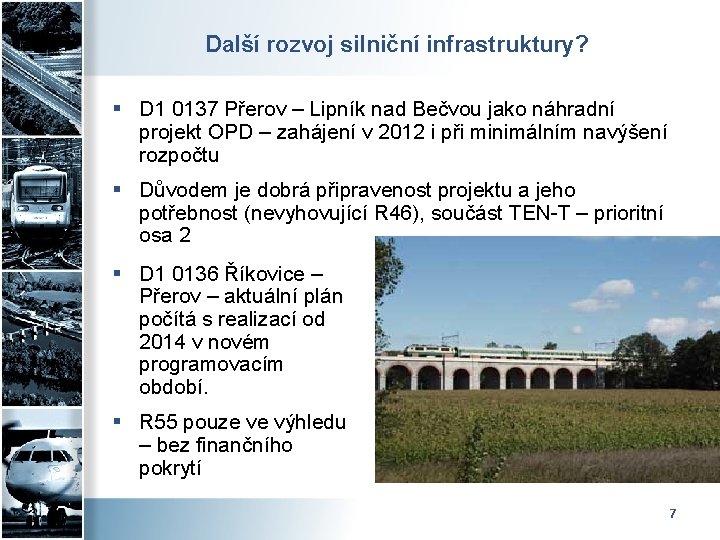 Další rozvoj silniční infrastruktury?

▪ D1 0137 Přerov – Lipník nad Bečvou jako náhradní projekt OPD – zahájení v 2012 i při minimálním navýšení rozpočtu

▪ Důvodem je dobrá připravenost projektu a jeho potřebnost (nevyhovující R46), součást TEN-T – prioritní osa 2

▪ D1 0136 Říkovice – Přerov – aktuální plán počítá s realizací od 2014 v novém programovacím období.

▪ R55 pouze ve výhledu – bez finančního pokrytí

7